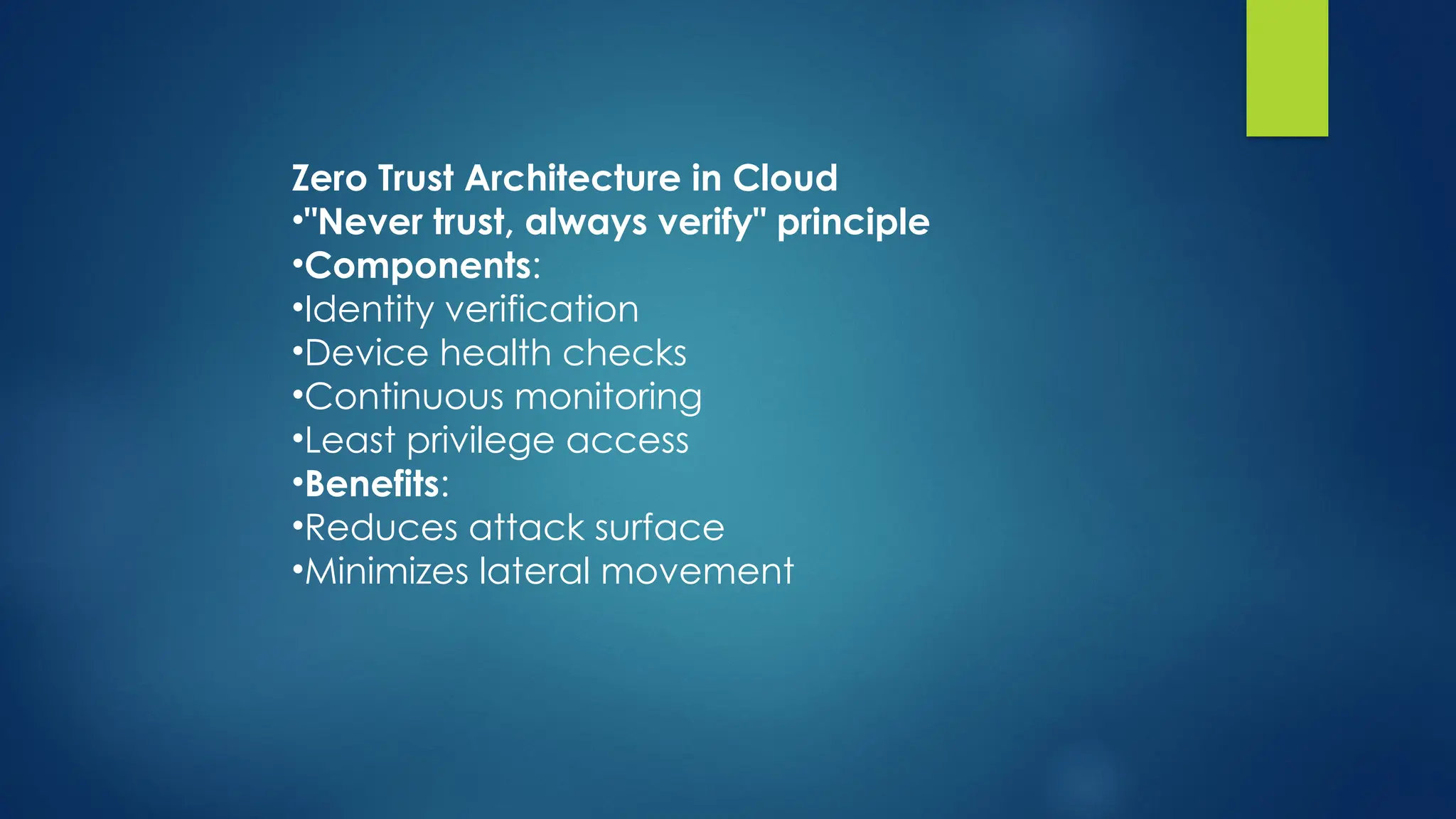 Zero Trust Architecture in Cloud
•"Never trust, always verify" principle
•Components:
•Identity verification
•Device health checks
•Continuous monitoring
•Least privilege access
•Benefits:
•Reduces attack surface
•Minimizes lateral movement